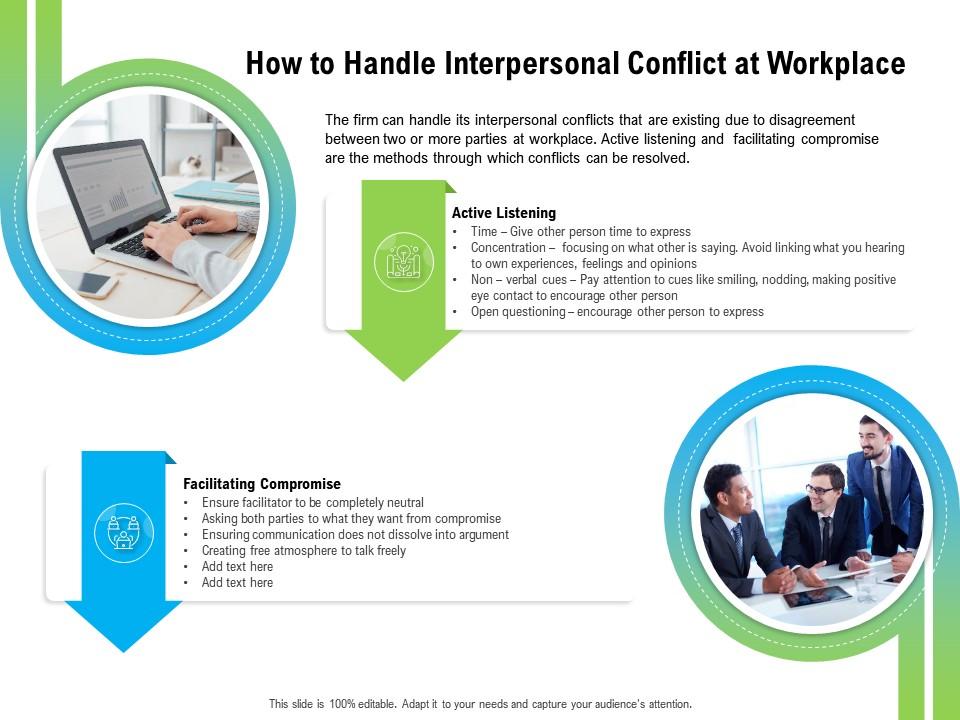 How to Handle Interpersonal Conflict at Workplace

The firm can handle its interpersonal conflicts that are existing due to disagreement between two or more parties at workplace. Active listening and facilitating compromise are the methods through which conflicts can be resolved.

Active Listening
• Time – Give other person time to express
• Concentration – focusing on what other is saying. Avoid linking what you hearing to own experiences, feelings and opinions
• Non – verbal cues – Pay attention to cues like smiling, nodding, making positive eye contact to encourage other person
• Open questioning – encourage other person to express

Facilitating Compromise
• Ensure facilitator to be completely neutral
• Asking both parties to what they want from compromise
• Ensuring communication does not dissolve into argument
• Creating free atmosphere to talk freely
• Add text here
• Add text here

This slide is 100% editable. Adapt it to your needs and capture your audience's attention.